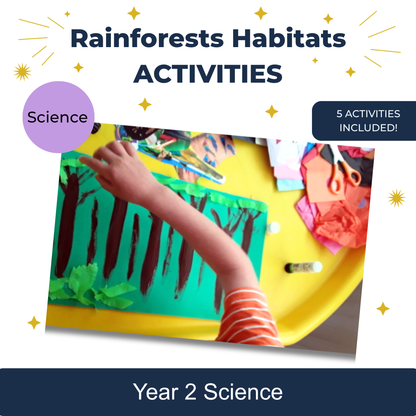 Rainforests Habitats ACTIVITIES

Science

5 ACTIVITIES INCLUDED!

Year 2 Science